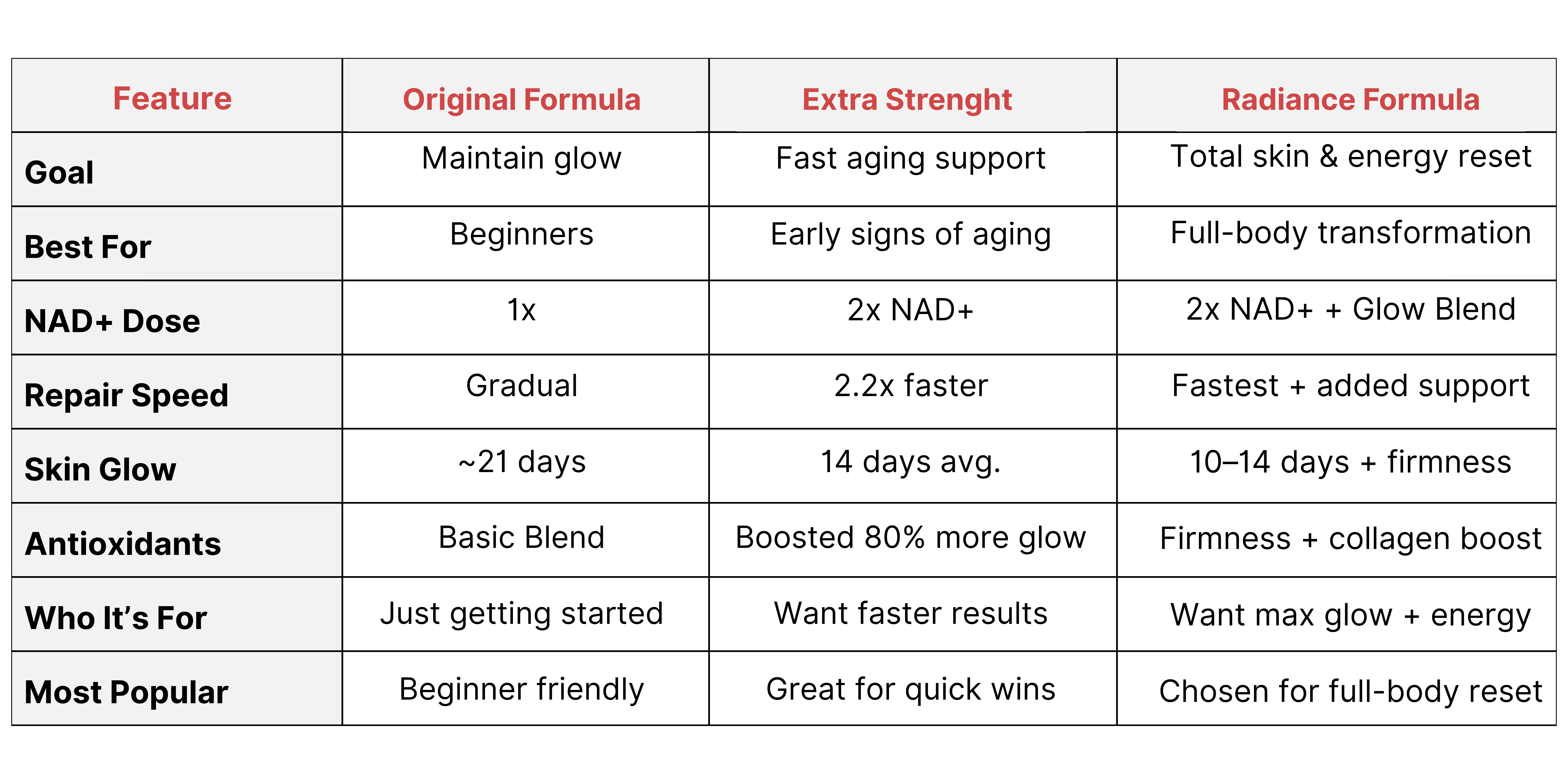 | Feature | Original Formula | Extra Strenght | Radiance Formula |
|---|---|---|---|
| Goal | Maintain glow | Fast aging support | Total skin & energy reset |
| Best For | Beginners | Early signs of aging | Full-body transformation |
| NAD+ Dose | 1x | 2x NAD+ | 2x NAD+ + Glow Blend |
| Repair Speed | Gradual | 2.2x faster | Fastest + added support |
| Skin Glow | ~21 days | 14 days avg. | 10–14 days + firmness |
| Antioxidants | Basic Blend | Boosted 80% more glow | Firmness + collagen boost |
| Who It’s For | Just getting started | Want faster results | Want max glow + energy |
| Most Popular | Beginner friendly | Great for quick wins | Chosen for full-body reset |